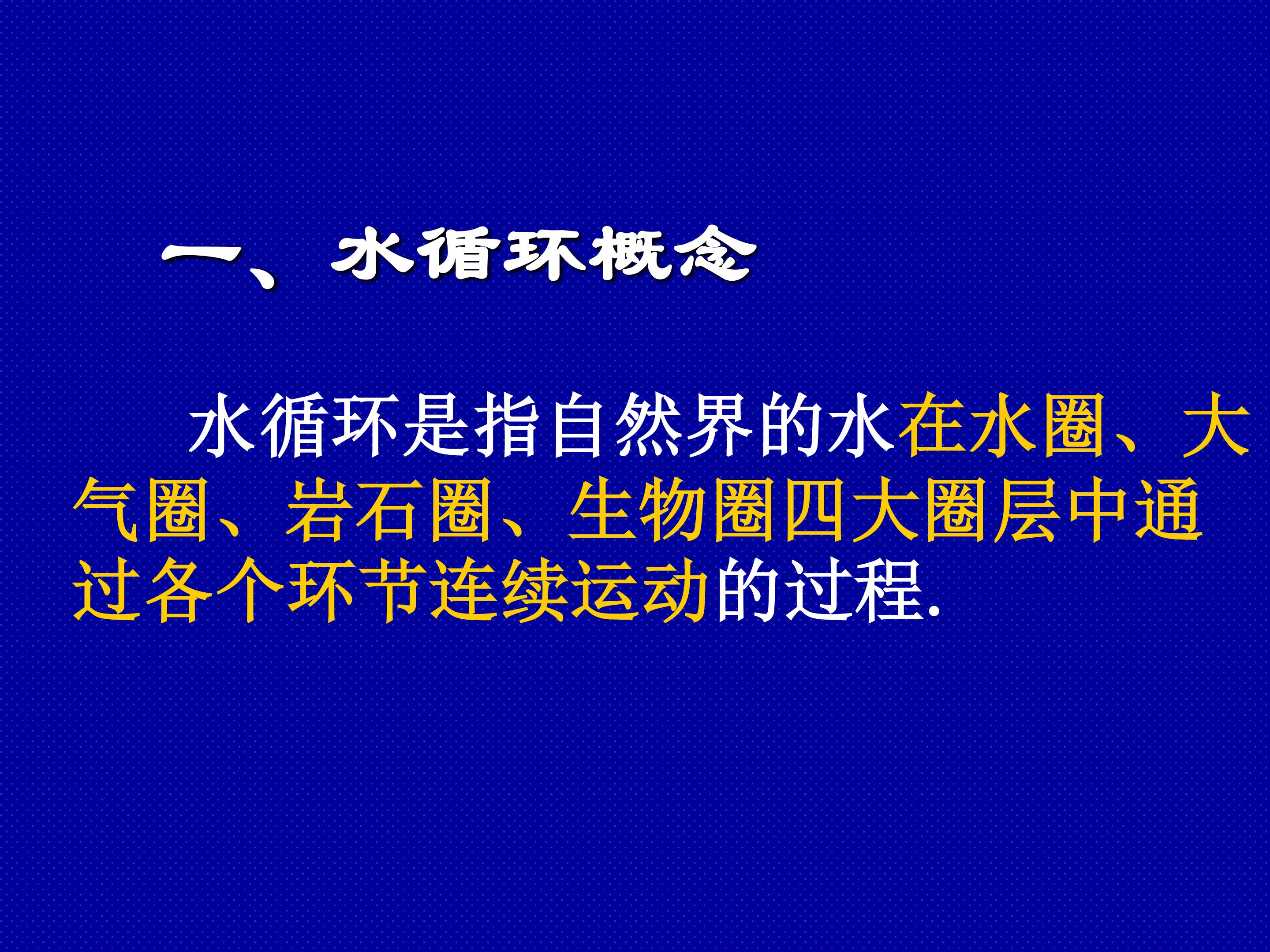 一、水循环概念

水循环是指自然界的水在水圈、大气圈、岩石圈、生物圈四大圈层中通过各个环节连续运动的过程.